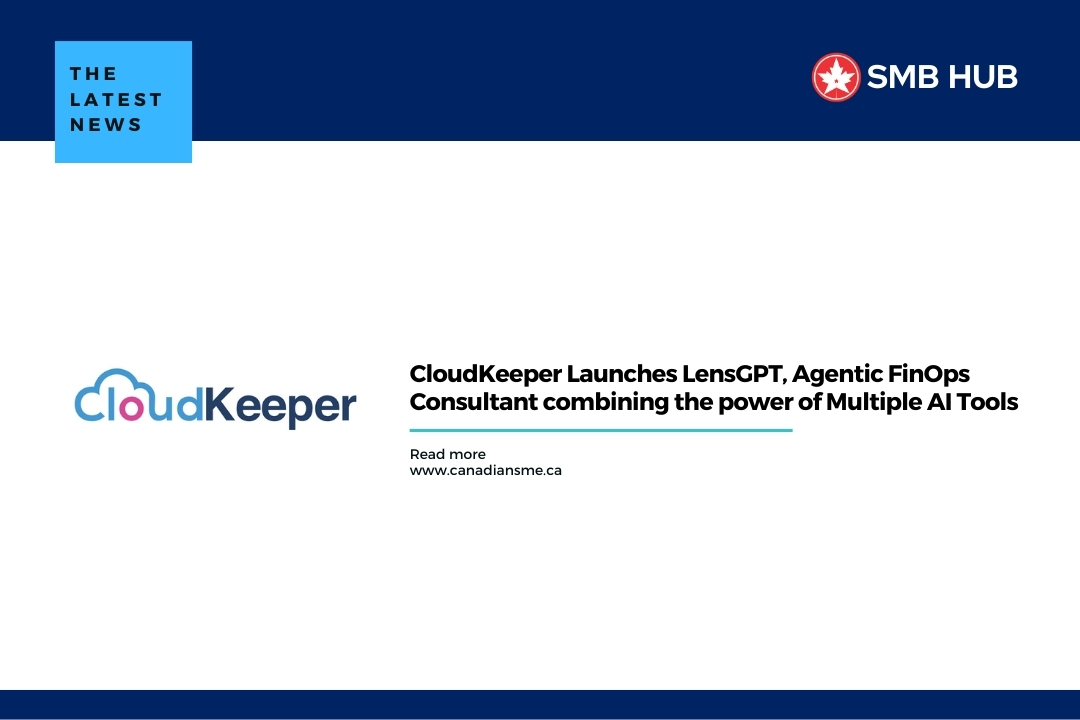 THE LATEST NEWS

SMB HUB

CloudKeeper

CloudKeeper Launches LensGPT, Agentic FinOps Consultant combining the power of Multiple AI Tools

Read more
www.canadiansme.ca